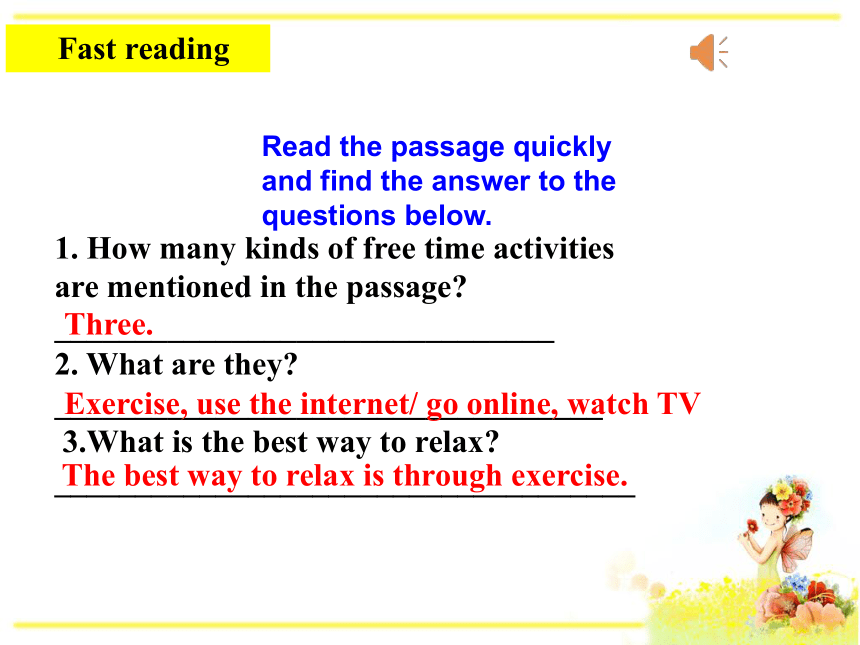 Fast reading

Read the passage quickly and find the answer to the questions below.

1. How many kinds of free time activities are mentioned in the passage?
Three.

2. What are they?
Exercise, use the internet/ go online, watch TV

3.What is the best way to relax?
The best way to relax is through exercise.